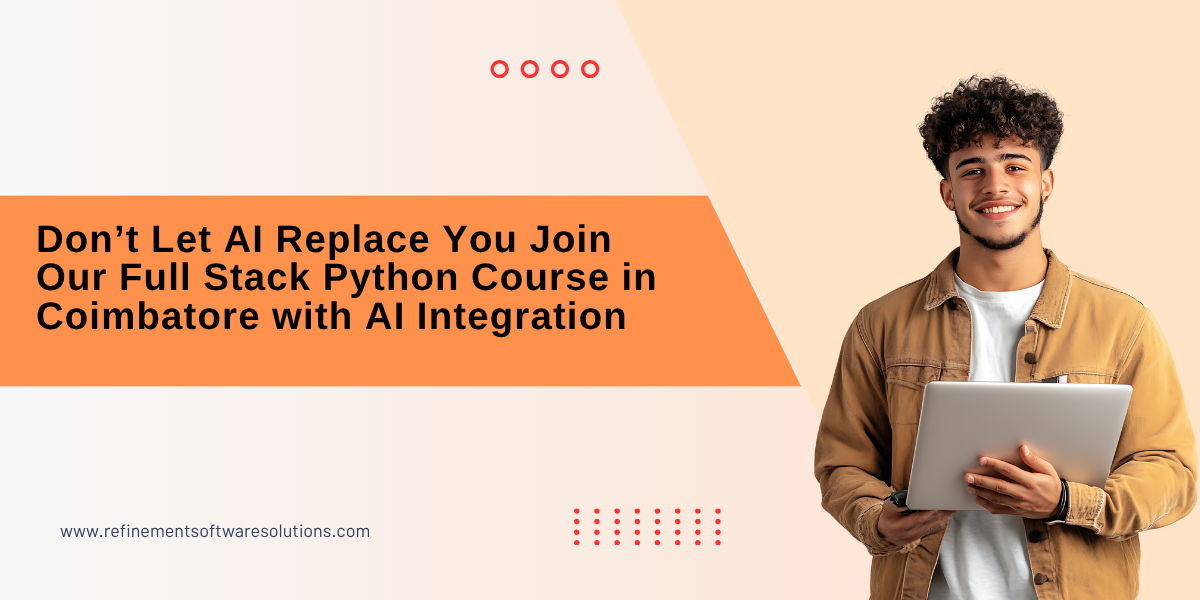 Don’t Let AI Replace You Join Our Full Stack Python Course in Coimbatore with AI Integration

www.refinementsoftwaresolutions.com